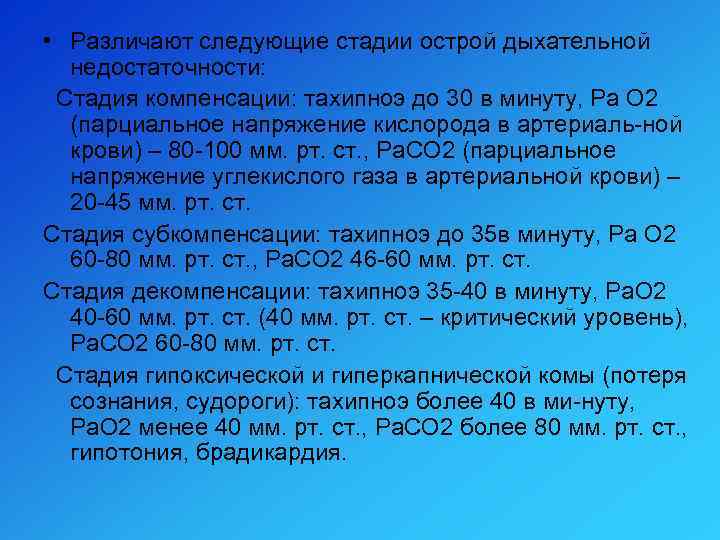 • Различают следующие стадии острой дыхательной недостаточности:

Стадия компенсации: тахипноэ до 30 в минуту, Ра О2 (парциальное напряжение кислорода в артериаль-ной крови) – 80-100 мм. рт. ст., РаСО2 (парциальное напряжение углекислого газа в артериальной крови) – 20-45 мм. рт. ст.

Стадия субкомпенсации: тахипноэ до 35в минуту, Ра О2 60-80 мм. рт. ст., РаСО2 46-60 мм. рт. ст.

Стадия декомпенсации: тахипноэ 35-40 в минуту, РаО2 40-60 мм. рт. ст. (40 мм. рт. ст. – критический уровень), РаСО2 60-80 мм. рт. ст.

Стадия гипоксической и гиперкапнической комы (потеря сознания, судороги): тахипноэ более 40 в ми-нуту, РаО2 менее 40 мм. рт. ст., РаСО2 более 80 мм. рт. ст., гипотония, брадикардия.